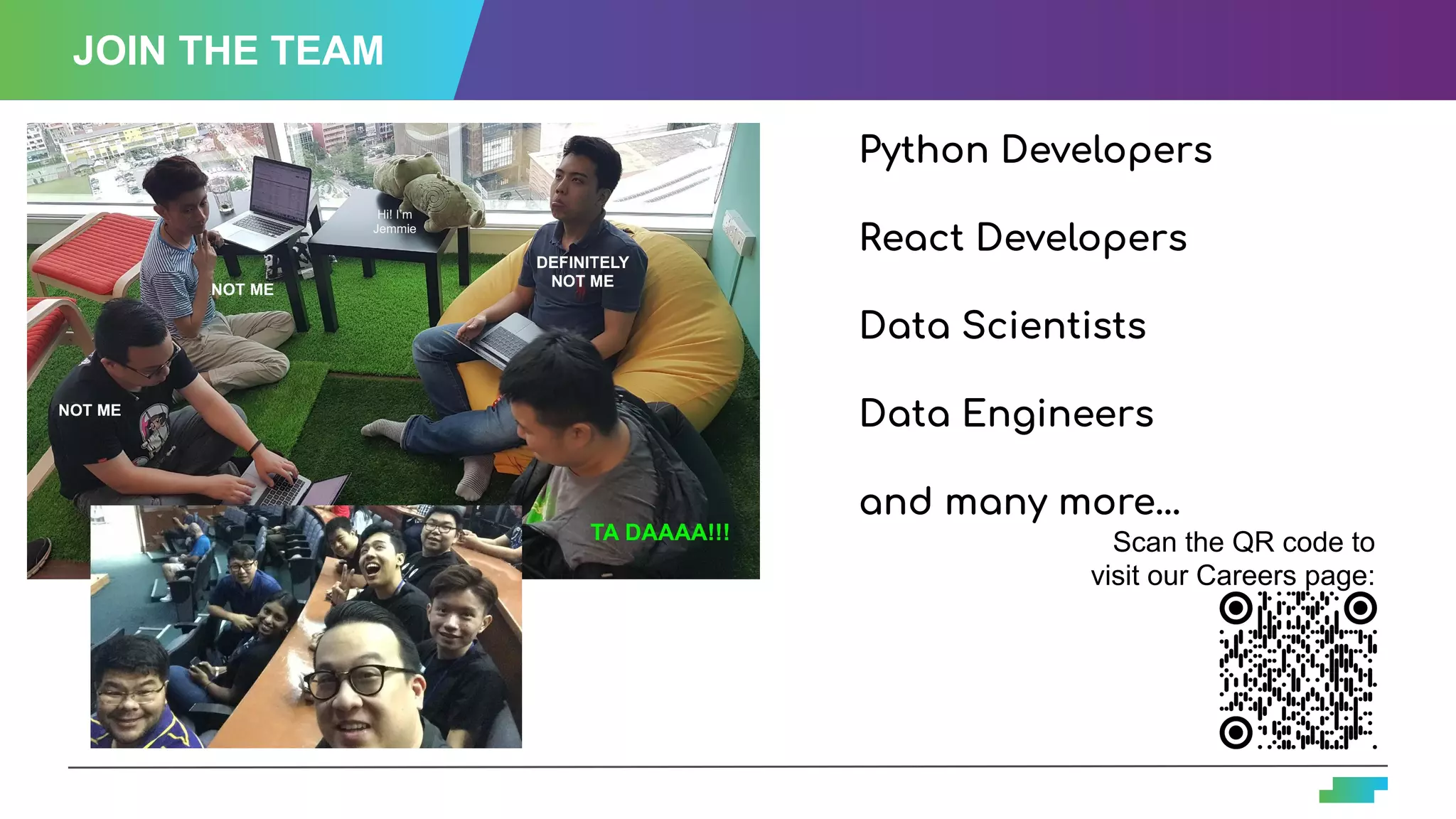 JOIN THE TEAM

Hi! I'm Jemmie

NOT ME

DEFINITELY NOT ME

NOT ME

TA DAAAA!!!

Python Developers

React Developers

Data Scientists

Data Engineers

and many more...

Scan the QR code to visit our Careers page: